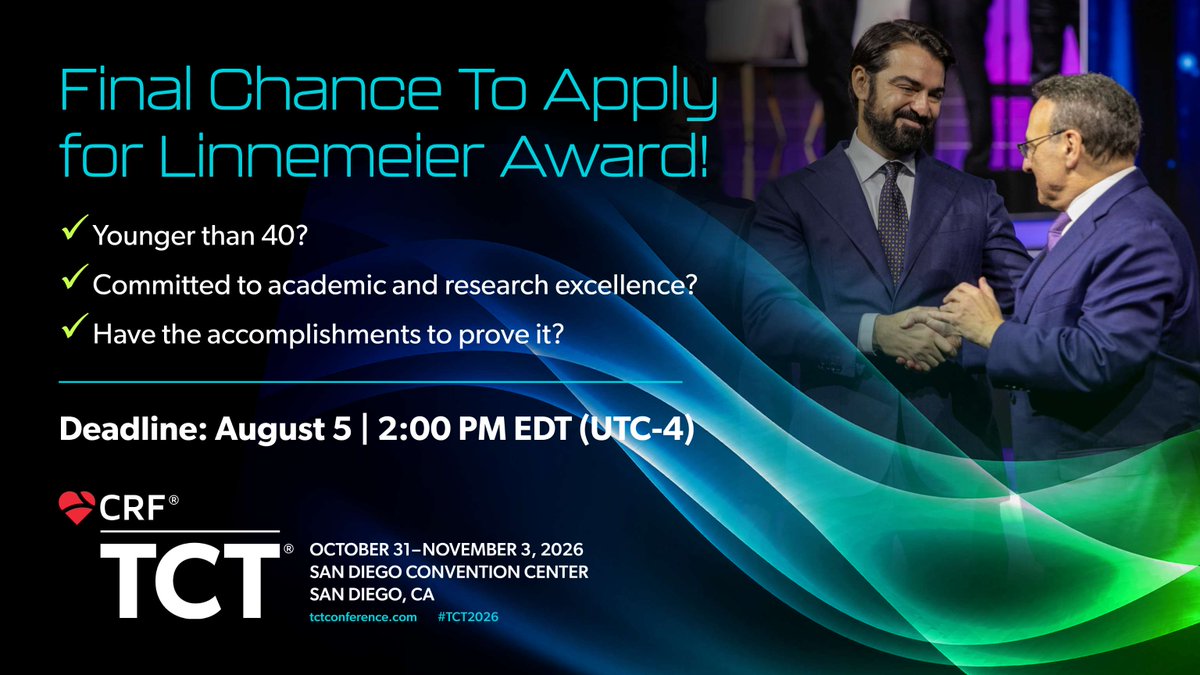 Final Chance To Apply for Linnemeier Award!

✓ Younger than 40?

✓ Committed to academic and research excellence?

✓ Have the accomplishments to prove it?

Deadline: August 5 | 2:00 PM EDT (UTC-4)

CRF®

TCT®

OCTOBER 31–NOVEMBER 3, 2026
SAN DIEGO CONVENTION CENTER
SAN DIEGO, CA

tctconference.com #TCT2026